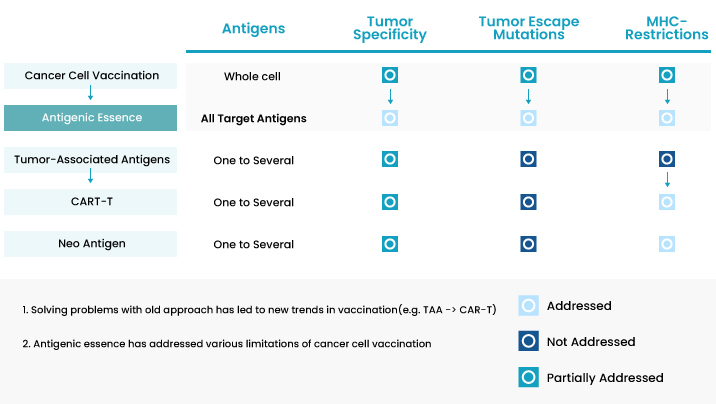 | | Antigens | Tumor Specificity | Tumor Escape Mutations | MHC-Restrictions |
|---|---|---|---|---|
| Cancer Cell Vaccination | Whole cell | | | |
| Antigenic Essence | All Target Antigens | | | |
| Tumor-Associated Antigens | One to Several | | | |
| CART-T | One to Several | | | |
| Neo Antigen | One to Several | | | |

1. Solving problems with old approach has led to new trends in vaccination(e.g. TAA -> CAR-T)

2. Antigenic essence has addressed various limitations of cancer cell vaccination

Addressed

Not Addressed

Partially Addressed